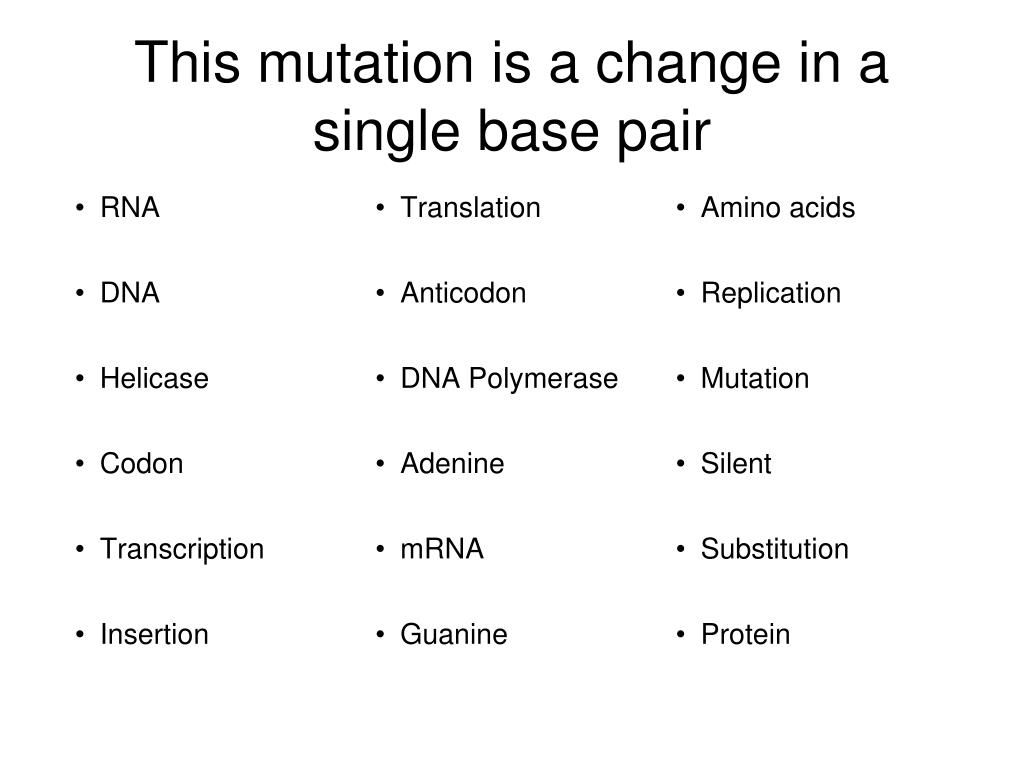 This mutation is a change in a single base pair

• RNA
• DNA
• Helicase
• Codon
• Transcription
• Insertion

• Translation
• Anticodon
• DNA Polymerase
• Adenine
• mRNA
• Guanine

• Amino acids
• Replication
• Mutation
• Silent
• Substitution
• Protein